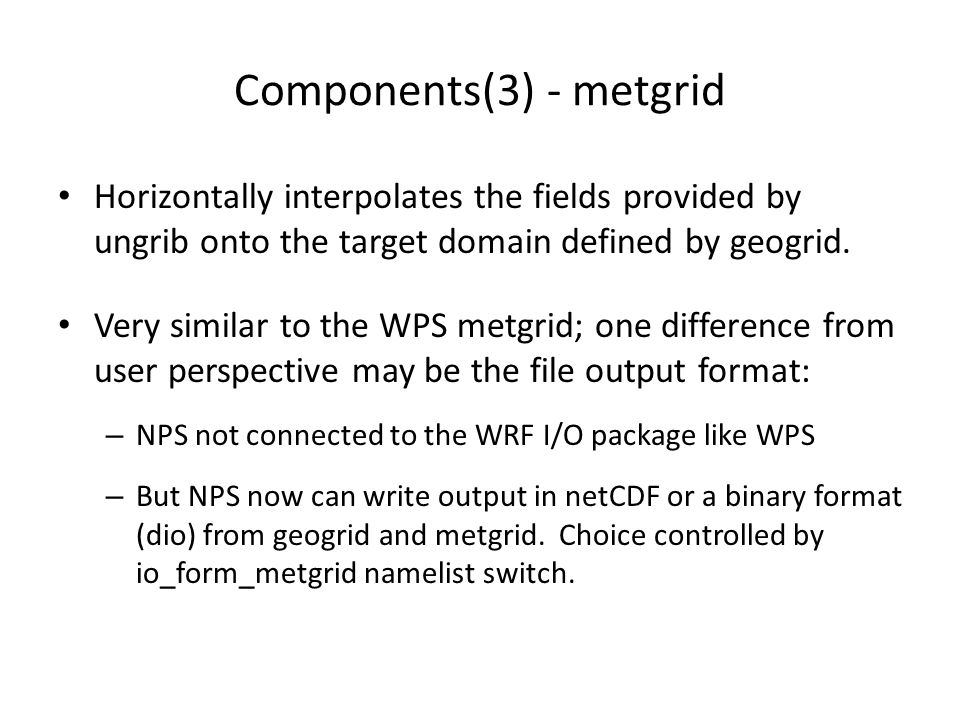 Components(3) - metgrid

• Horizontally interpolates the fields provided by ungrib onto the target domain defined by geogrid.

• Very similar to the WPS metgrid; one difference from user perspective may be the file output format:

– NPS not connected to the WRF I/O package like WPS

– But NPS now can write output in netCDF or a binary format (dio) from geogrid and metgrid. Choice controlled by io_form_metgrid namelist switch.